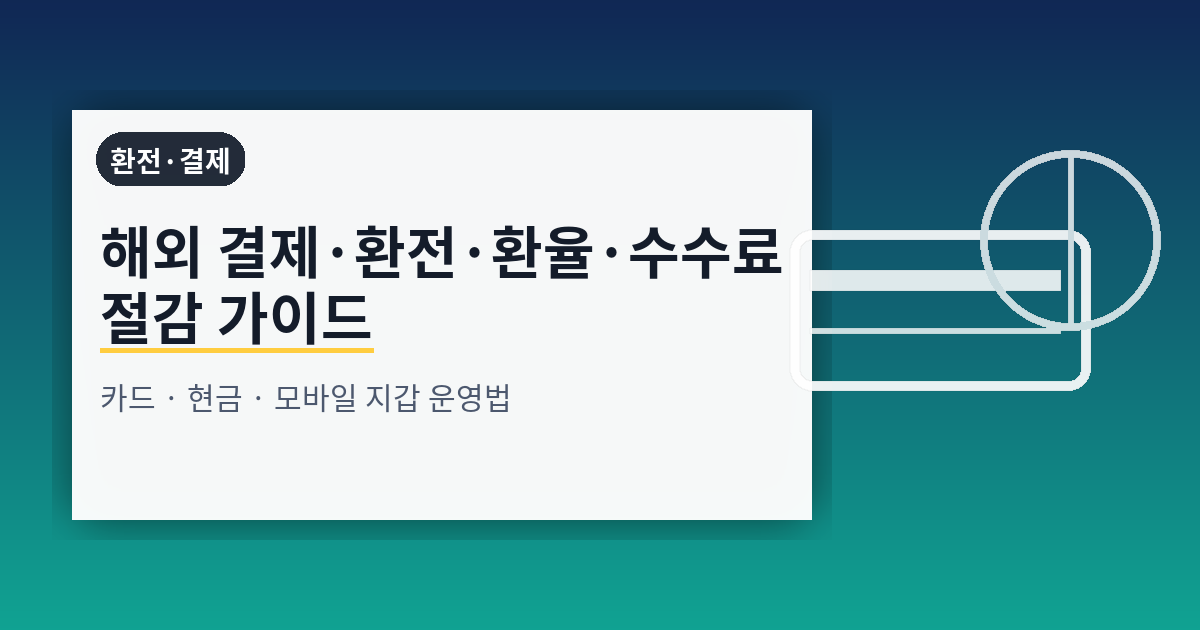 환전·결제

해외 결제·환전·환율·수수료 절감 가이드

카드 · 현금 · 모바일 지갑 운영법